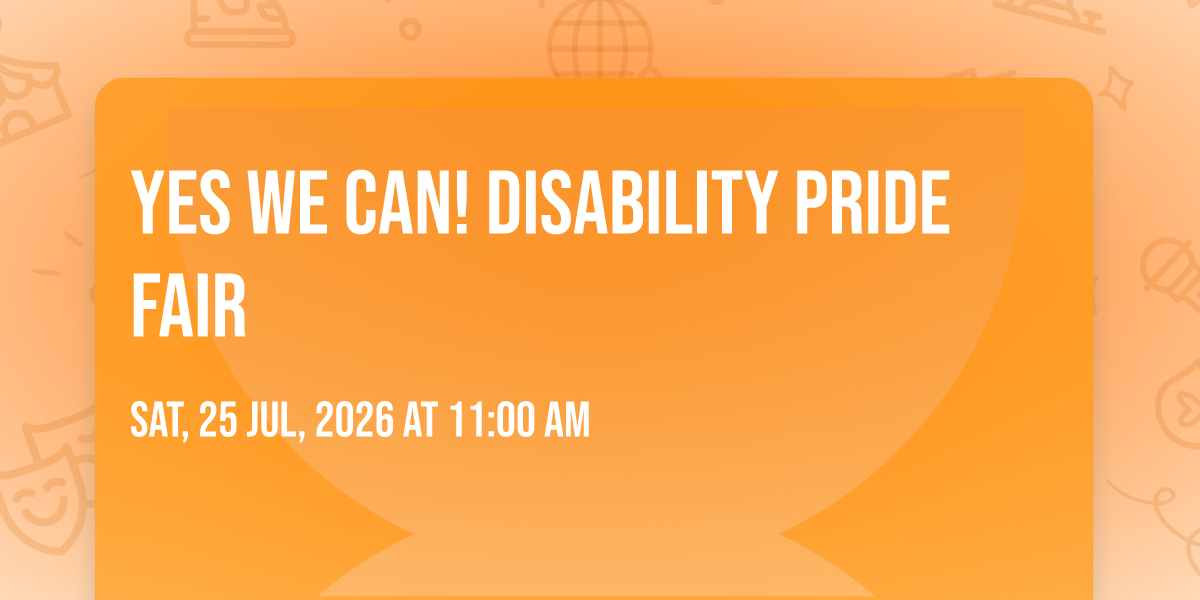 YES WE CAN! DISABILITY PRIDE FAIR

SAT, 25 JUL, 2026 AT 11:00 AM